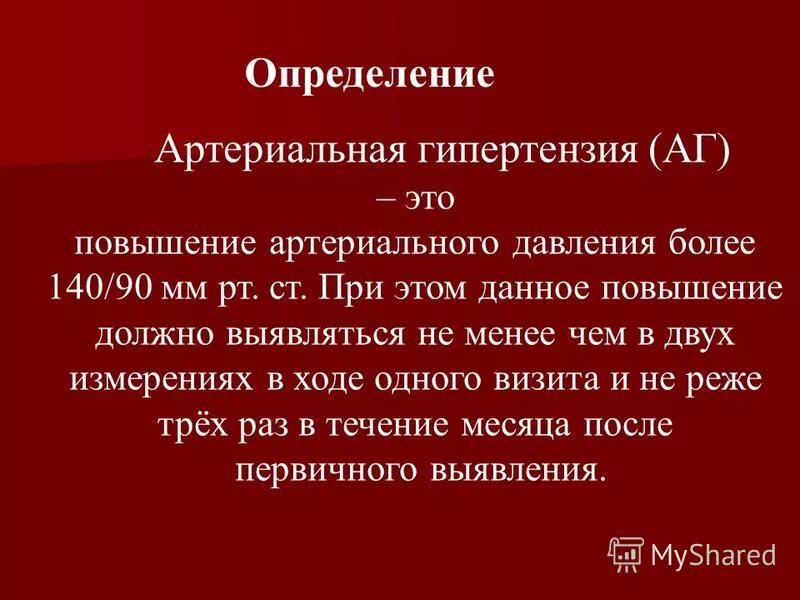 Определение

Артериальная гипертензия (АГ) – это повышение артериального давления более 140/90 мм рт. ст. При этом данное повышение должно выявляться не менее чем в двух измерениях в ходе одного визита и не реже трёх раз в течение месяца после первичного выявления.

MyShared